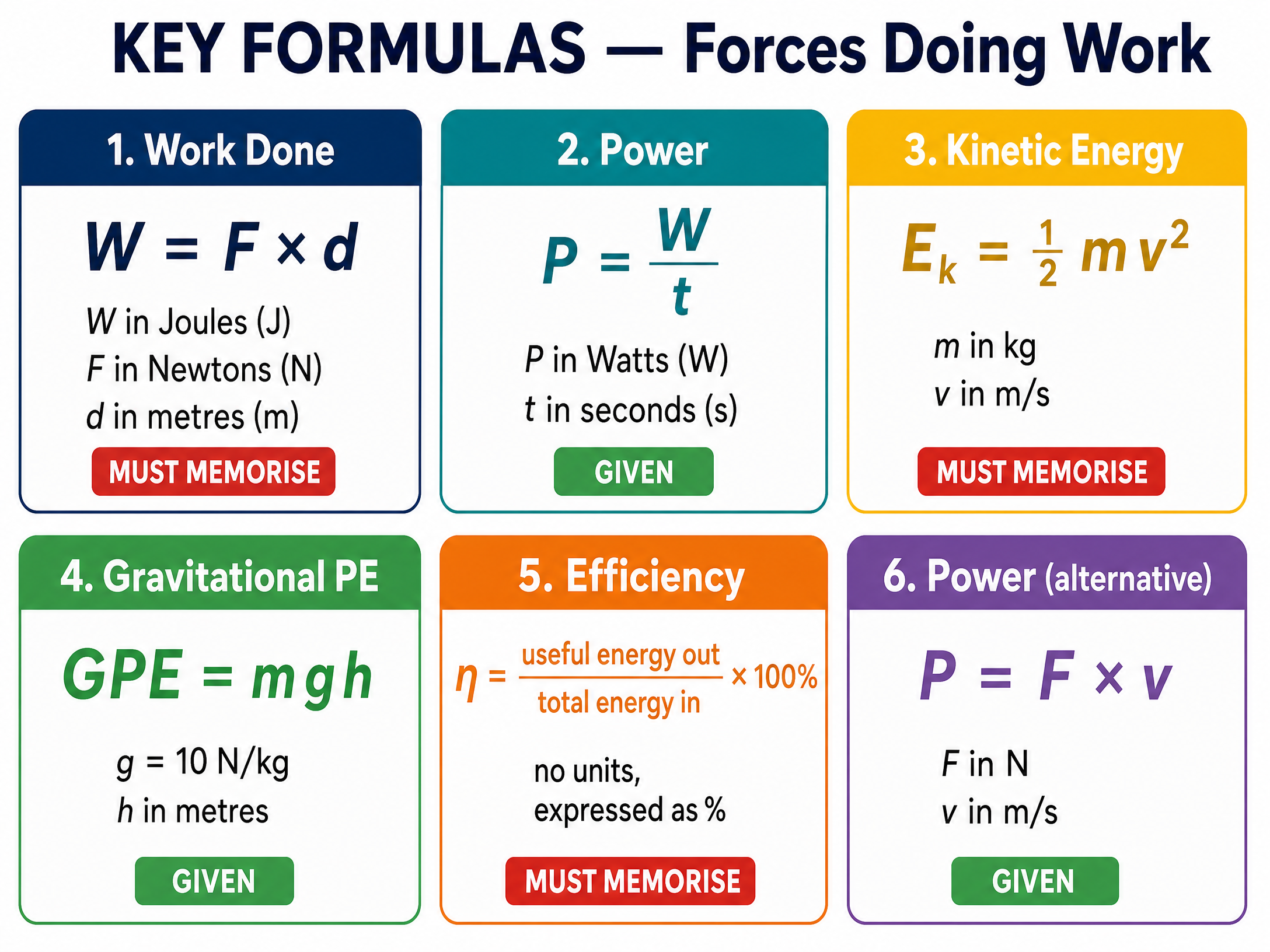 KEY FORMULAS — Forces Doing Work

1. Work Done

$W = F \times d$

$W$ in Joules (J)
$F$ in Newtons (N)
$d$ in metres (m)

MUST MEMORISE

2. Power

$P = \frac{W}{t}$

$P$ in Watts (W)
$t$ in seconds (s)

GIVEN

3. Kinetic Energy

$E_k = \frac{1}{2} m v^2$

$m$ in kg
$v$ in m/s

MUST MEMORISE

4. Gravitational PE

$GPE = mgh$

$g$ = 10 N/kg
$h$ in metres

GIVEN

5. Efficiency

$\eta = \frac{\text{useful energy out}}{\text{total energy in}} \times 100\%$

no units, expressed as %

MUST MEMORISE

6. Power (alternative)

$P = F \times v$

$F$ in N
$v$ in m/s

GIVEN